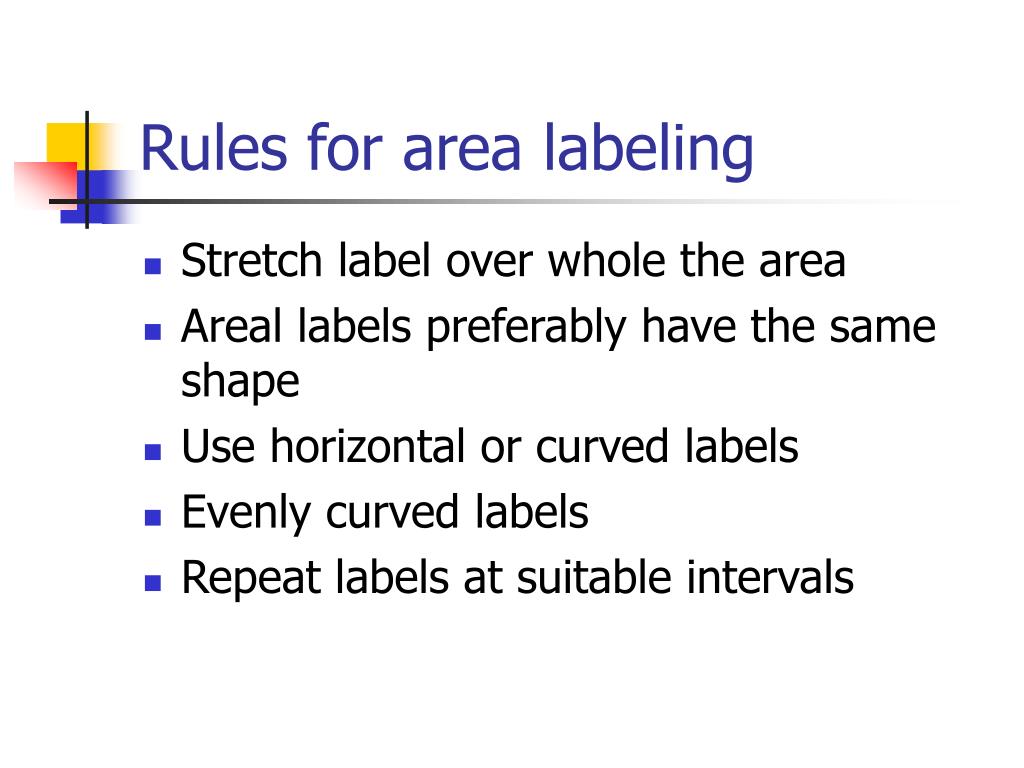 Rules for area labeling

- Stretch label over whole the area
- Areal labels preferably have the same shape
- Use horizontal or curved labels
- Evenly curved labels
- Repeat labels at suitable intervals